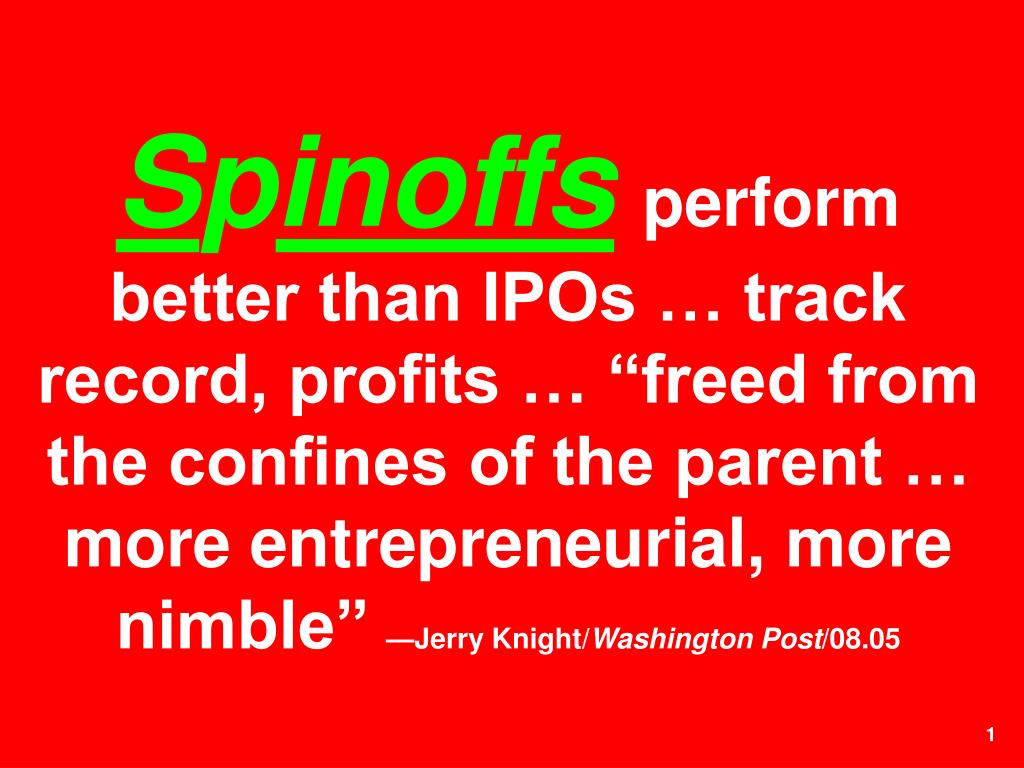 Spinoffs perform better than IPOs … track record, profits … “freed from the confines of the parent … more entrepreneurial, more nimble” —Jerry Knight/Washington Post/08.05

1